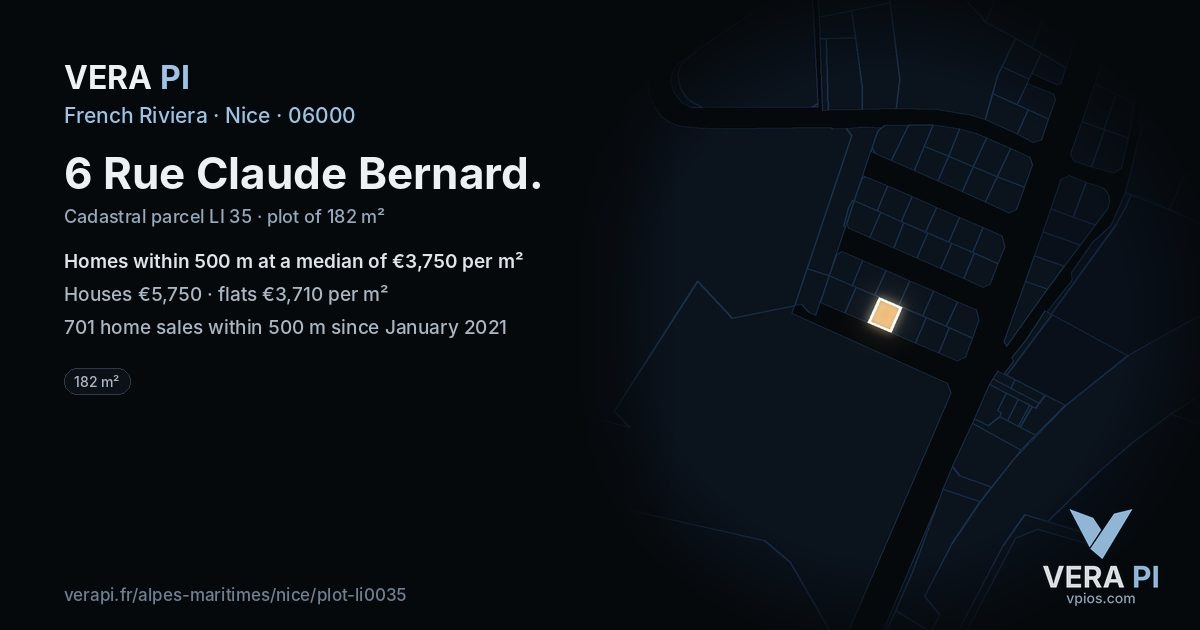 VERA PI
French Riviera · Nice · 06000

6 Rue Claude Bernard.

Cadastral parcel LI 35 · plot of 182 m²

Homes within 500 m at a median of €3,750 per m²

Houses €5,750 · flats €3,710 per m²

701 home sales within 500 m since January 2021

182 m²

verapi.fr/alpes-maritimes/nice/plot-li0035

VERA PI
vpios.com